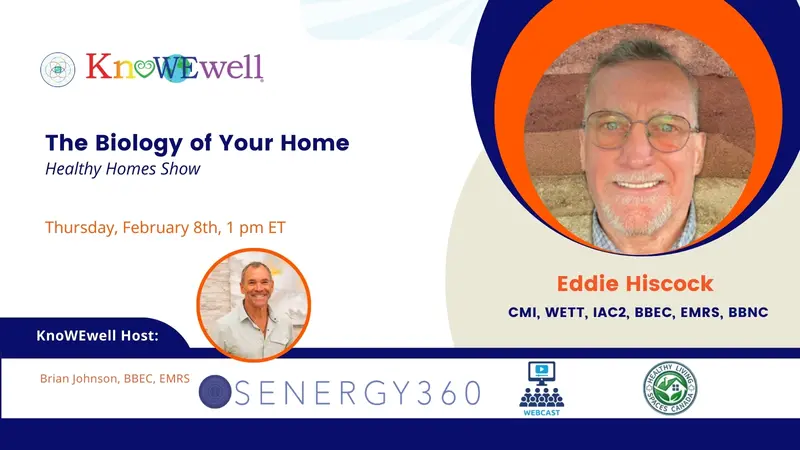 KnoWEwell

The Biology of Your Home
Healthy Homes Show

Thursday, February 8th, 1 pm ET

Eddie Hiscock
CMI, WETT, IAC2, BBEC, EMRS, BBNC

KnoWEwell Host:

Brian Johnson, BBEC, EMRS

SENERGY360

WEBCAST

HEALTHY LIVING SPACES CANADA